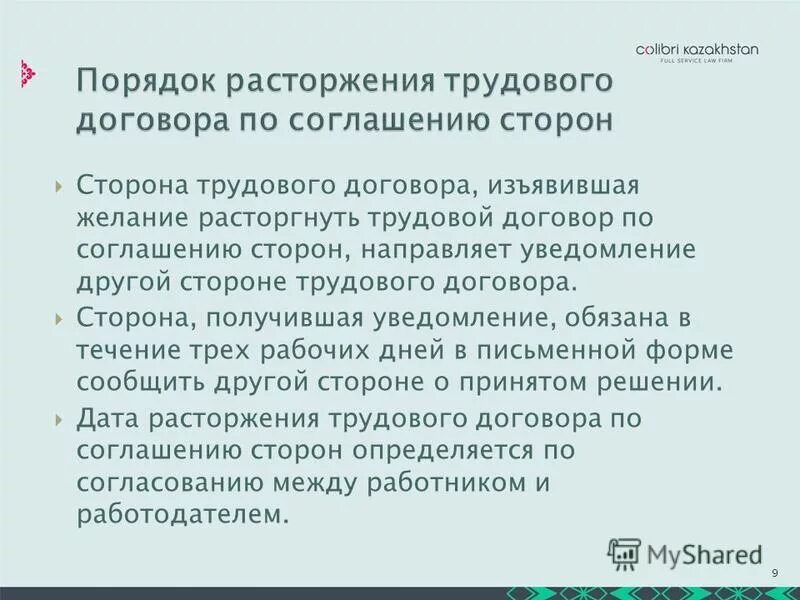 colibri kazakhstan
FULL SERVICE LAW FIRM

Порядок расторжения трудового договора по соглашению сторон

Сторона трудового договора, изъявившая желание расторгнуть трудовой договор по соглашению сторон, направляет уведомление другой стороне трудового договора.

Сторона, получившая уведомление, обязана в течение трех рабочих дней в письменной форме сообщить другой стороне о принятом решении.

Дата расторжения трудового договора по соглашению сторон определяется по согласованию между работником и работодателем.

MyShared

9